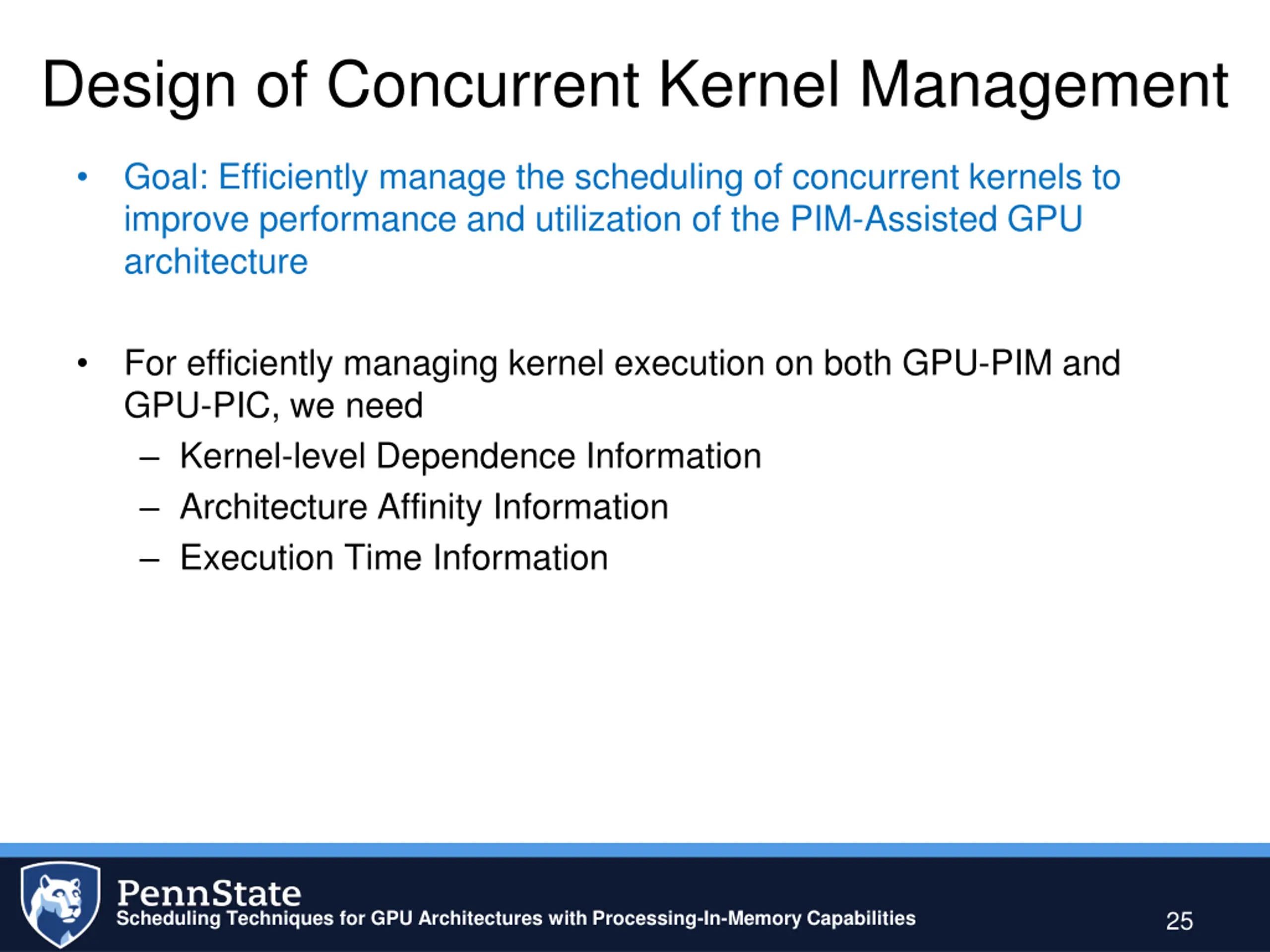 Design of Concurrent Kernel Management

• Goal: Efficiently manage the scheduling of concurrent kernels to improve performance and utilization of the PIM-Assisted GPU architecture

• For efficiently managing kernel execution on both GPU-PIM and GPU-PIC, we need
– Kernel-level Dependence Information
– Architecture Affinity Information
– Execution Time Information

PennState
Scheduling Techniques for GPU Architectures with Processing-In-Memory Capabilities
25